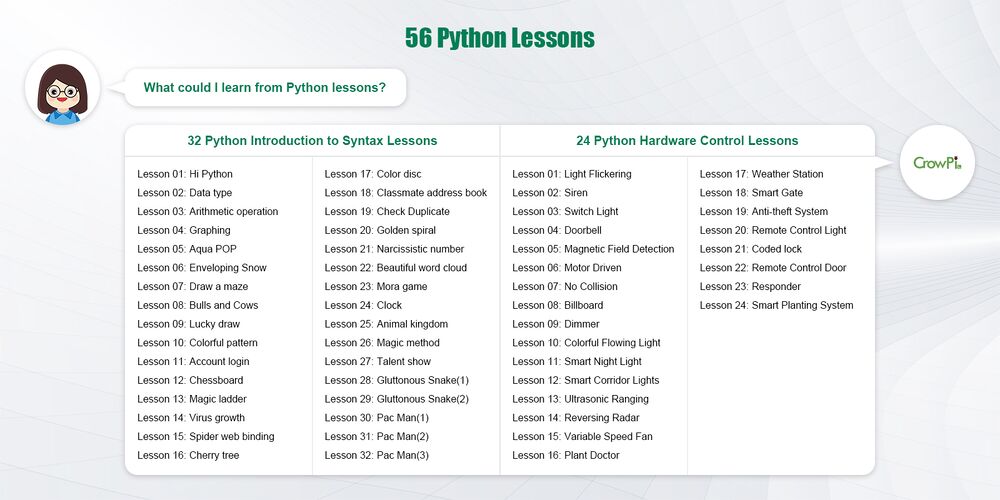 56 Python Lessons

What could I learn from Python lessons?

32 Python Introduction to Syntax Lessons

Lesson 01: Hi Python
Lesson 02: Data type
Lesson 03: Arithmetic operation
Lesson 04: Graphing
Lesson 05: Aqua POP
Lesson 06: Enveloping Snow
Lesson 07: Draw a maze
Lesson 08: Bulls and Cows
Lesson 09: Lucky draw
Lesson 10: Colorful pattern
Lesson 11: Account login
Lesson 12: Chessboard
Lesson 13: Magic ladder
Lesson 14: Virus growth
Lesson 15: Spider web binding
Lesson 16: Cherry tree

Lesson 17: Color disc
Lesson 18: Classmate address book
Lesson 19: Check Duplicate
Lesson 20: Golden spiral
Lesson 21: Narcissistic number
Lesson 22: Beautiful word cloud
Lesson 23: Mora game
Lesson 24: Clock
Lesson 25: Animal kingdom
Lesson 26: Magic method
Lesson 27: Talent show
Lesson 28: Gluttonous Snake(1)
Lesson 29: Gluttonous Snake(2)
Lesson 30: Pac Man(1)
Lesson 31: Pac Man(2)
Lesson 32: Pac Man(3)

24 Python Hardware Control Lessons

Lesson 01: Light Flickering
Lesson 02: Siren
Lesson 03: Switch Light
Lesson 04: Doorbell
Lesson 05: Magnetic Field Detection
Lesson 06: Motor Driven
Lesson 07: No Collision
Lesson 08: Billboard
Lesson 09: Dimmer
Lesson 10: Colorful Flowing Light
Lesson 11: Smart Night Light
Lesson 12: Smart Corridor Lights
Lesson 13: Ultrasonic Ranging
Lesson 14: Reversing Radar
Lesson 15: Variable Speed Fan
Lesson 16: Plant Doctor

Lesson 17: Weather Station
Lesson 18: Smart Gate
Lesson 19: Anti-theft System
Lesson 20: Remote Control Light
Lesson 21: Coded lock
Lesson 22: Remote Control Door
Lesson 23: Responder
Lesson 24: Smart Planting System

CrowPi